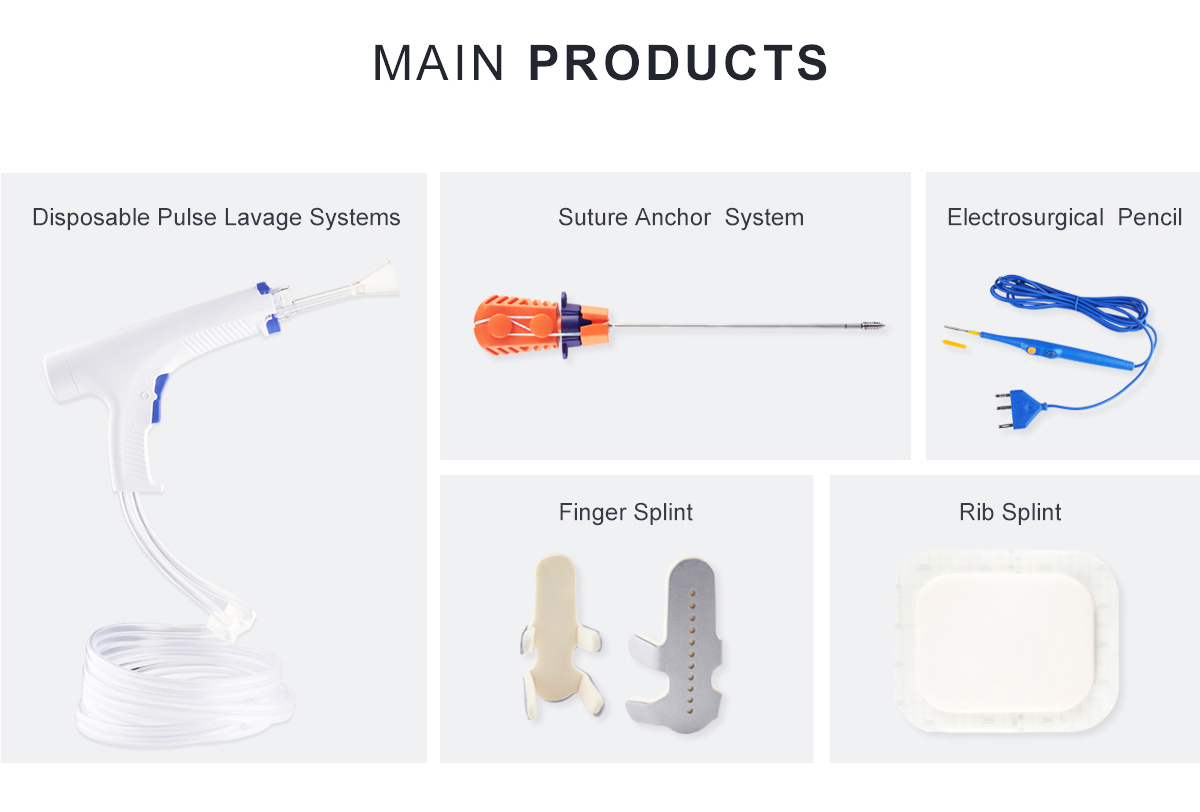 MAIN PRODUCTS

Disposable Pulse Lavage Systems

Suture Anchor System

Electrosurgical Pencil

Finger Splint

Rib Splint